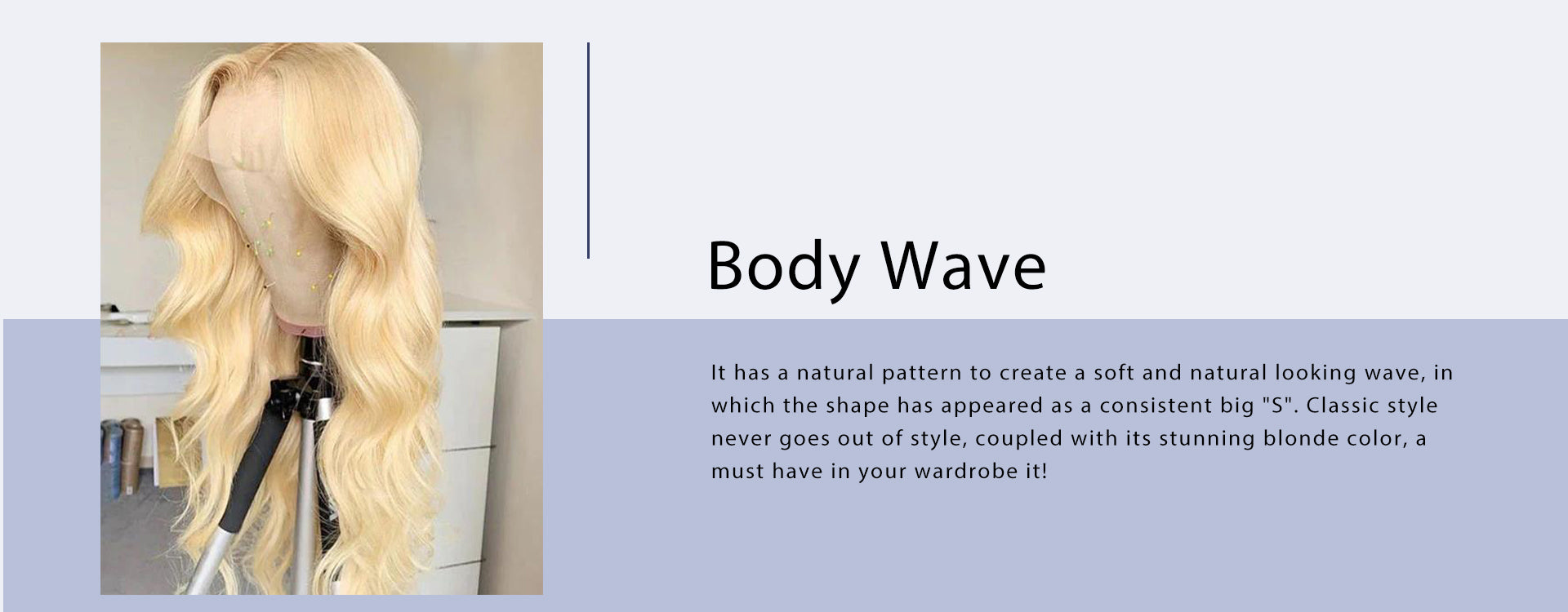 Body Wave

It has a natural pattern to create a soft and natural looking wave, in which the shape has appeared as a consistent big "S". Classic style never goes out of style, coupled with its stunning blonde color, a must have in your wardrobe it!